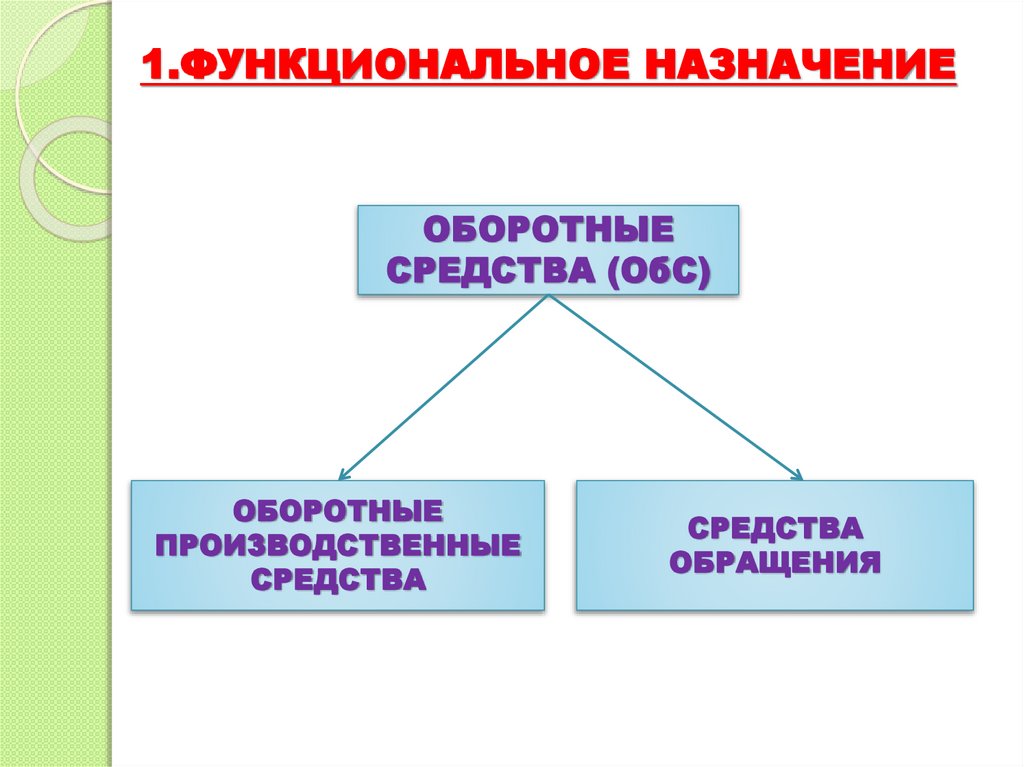 1.ФУНКЦИОНАЛЬНОЕ НАЗНАЧЕНИЕ

ОБОРОТНЫЕ СРЕДСТВА (ОбС)

ОБОРОТНЫЕ ПРОИЗВОДСТВЕННЫЕ СРЕДСТВА

СРЕДСТВА ОБРАЩЕНИЯ